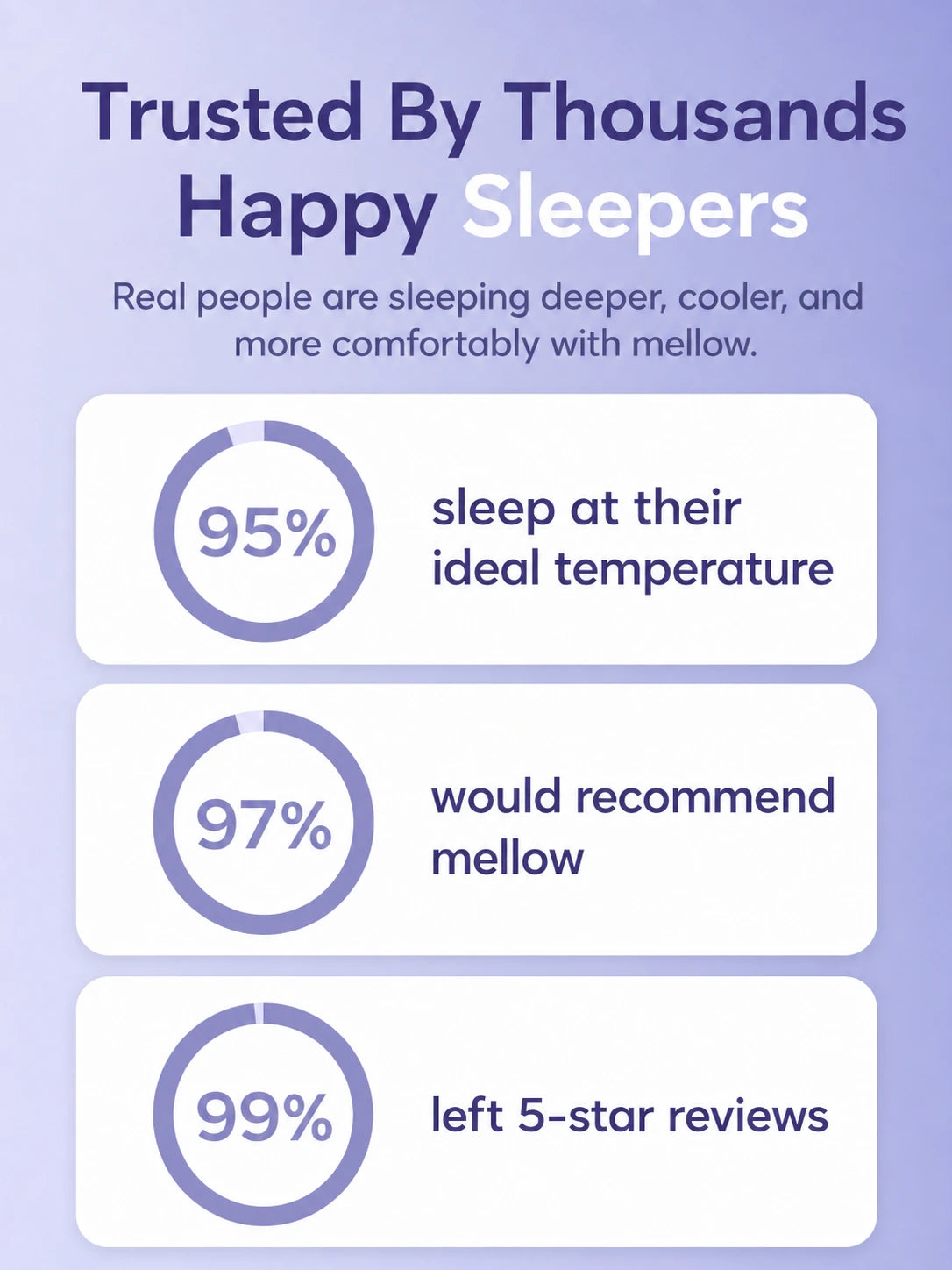 Trusted By Thousands Happy Sleepers

Real people are sleeping deeper, cooler, and more comfortably with mellow.

95%

sleep at their ideal temperature

97%

would recommend mellow

99%

left 5-star reviews